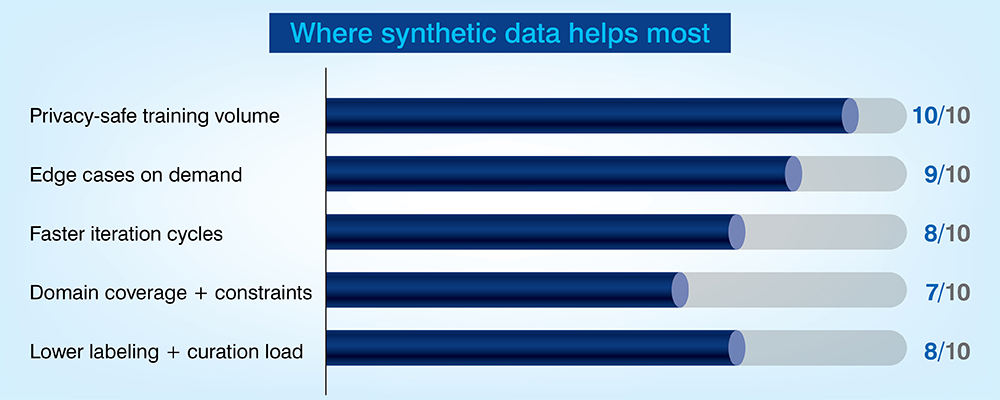 Where synthetic data helps most

Privacy-safe training volume 10/10

Edge cases on demand 9/10

Faster iteration cycles 8/10

Domain coverage + constraints 7/10

Lower labeling + curation load 8/10